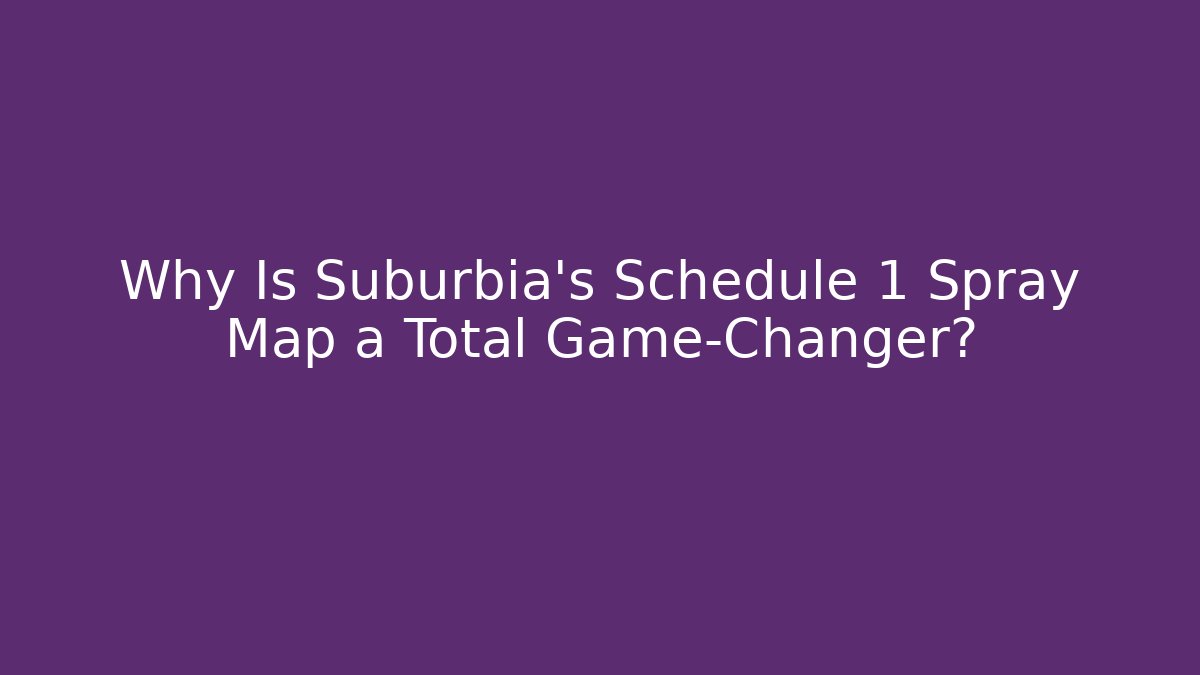 Why Is Suburbia's Schedule 1 Spray Map a Total Game-Changer?